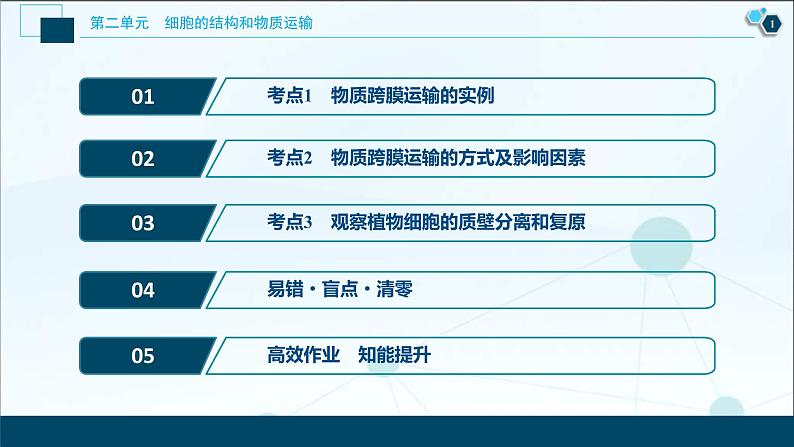 第二单元　细胞的结构和物质运输

1

01　考点1　物质跨膜运输的实例

02　考点2　物质跨膜运输的方式及影响因素

03　考点3　观察植物细胞的质壁分离和复原

04　易错·盲点·清零

05　高效作业　知能提升